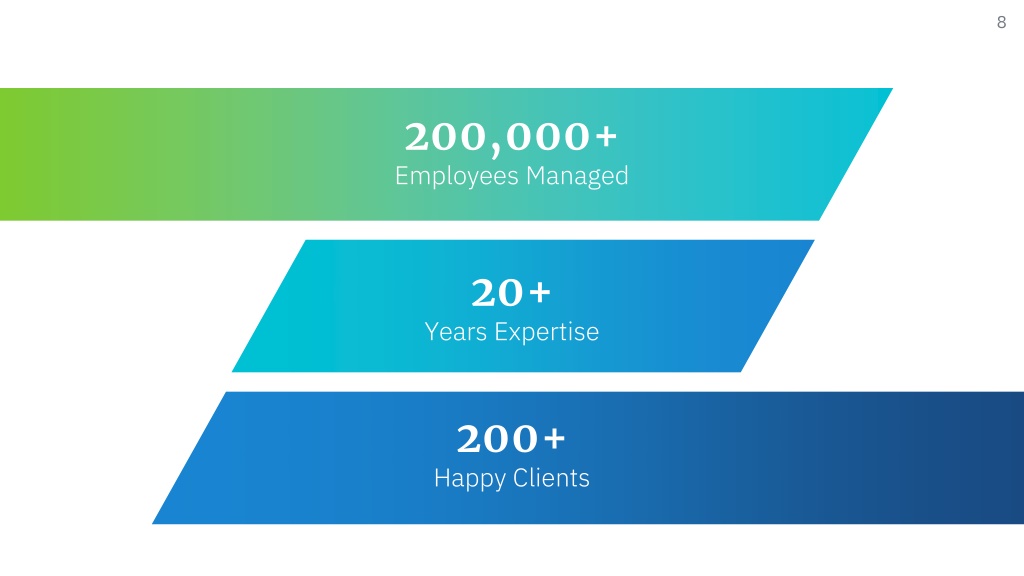 8

200,000+
Employees Managed

20+
Years Expertise

200+
Happy Clients